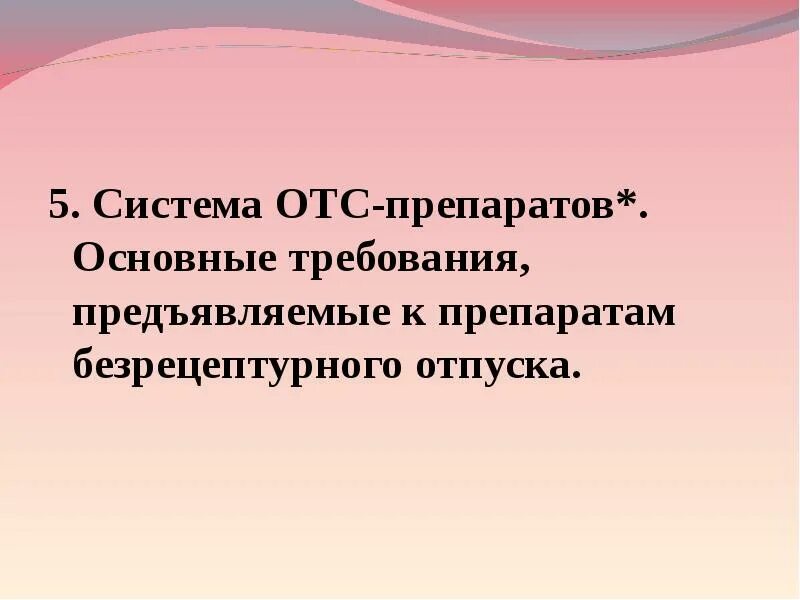 5. Система ОТС-препаратов*. Основные требования, предъявляемые к препаратам безрецептурного отпуска.